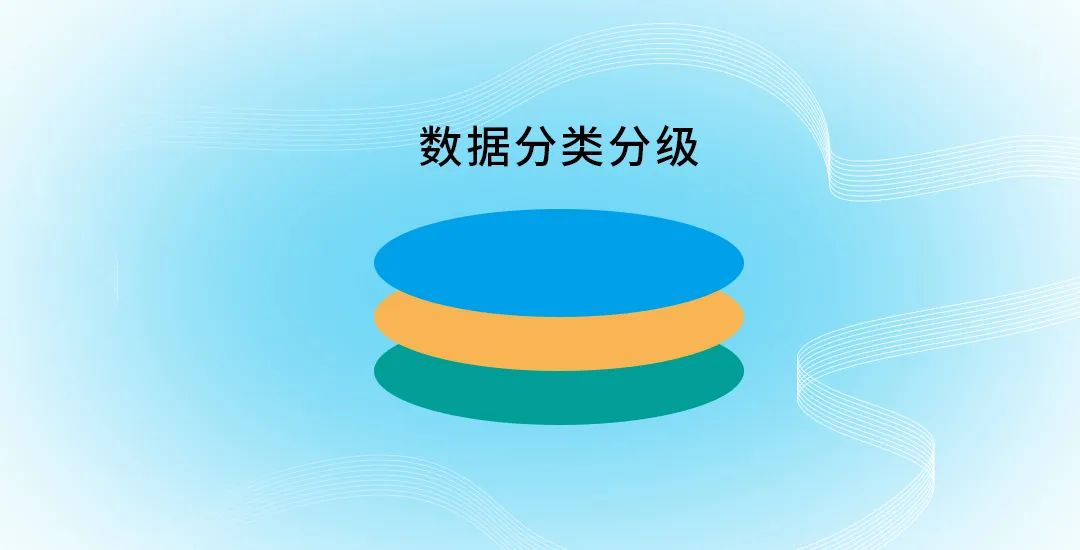 数据分类分级